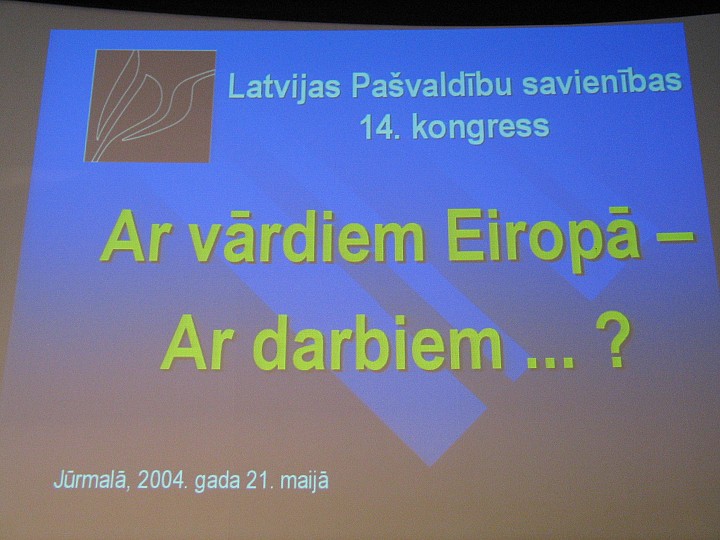 Latvijas Pašvaldību savienības
14. kongress

Ar vārdiem Eiropā –
Ar darbiem ... ?

Jūrmalā, 2004. gada 21. maijā